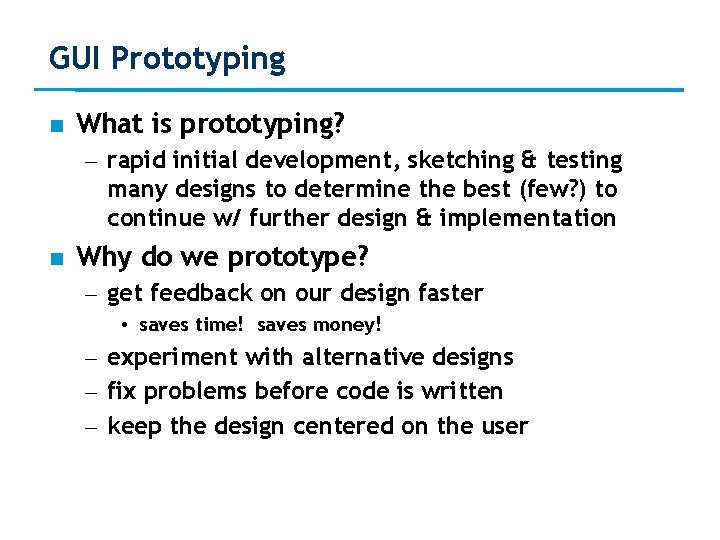 GUI Prototyping

■ What is prototyping?
– rapid initial development, sketching & testing many designs to determine the best (few?) to continue w/ further design & implementation

■ Why do we prototype?
– get feedback on our design faster
• saves time! saves money!
– experiment with alternative designs
– fix problems before code is written
– keep the design centered on the user